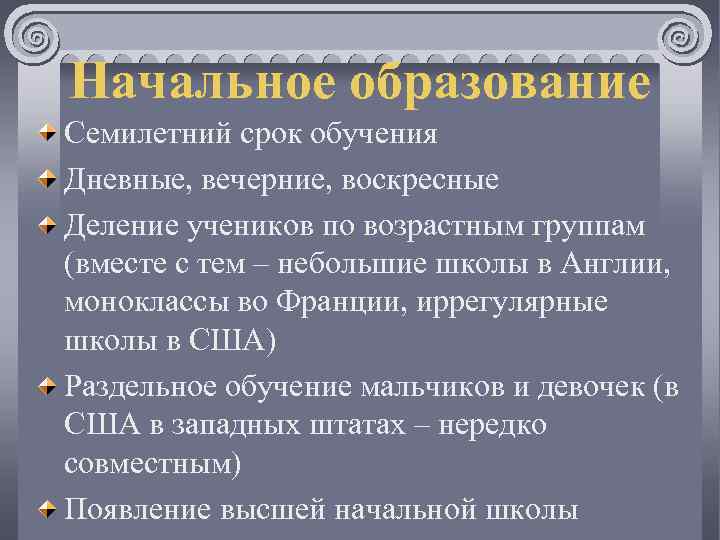 Начальное образование

Семилетний срок обучения

Дневные, вечерние, воскресные

Деление учеников по возрастным группам (вместе с тем – небольшие школы в Англии, моноклассы во Франции, иррегулярные школы в США)

Раздельное обучение мальчиков и девочек (в США в западных штатах – нередко совместным)

Появление высшей начальной школы